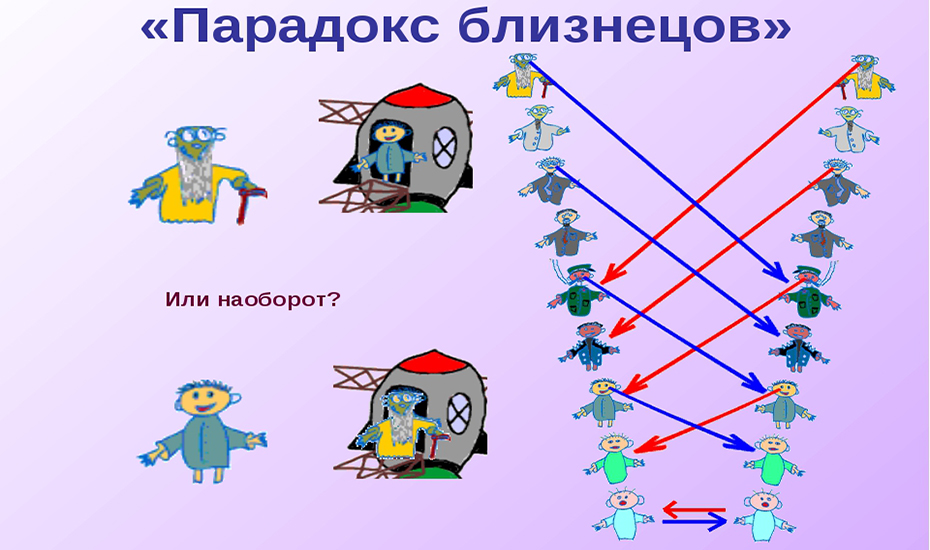 «Парадокс близнецов»

Или наоборот?